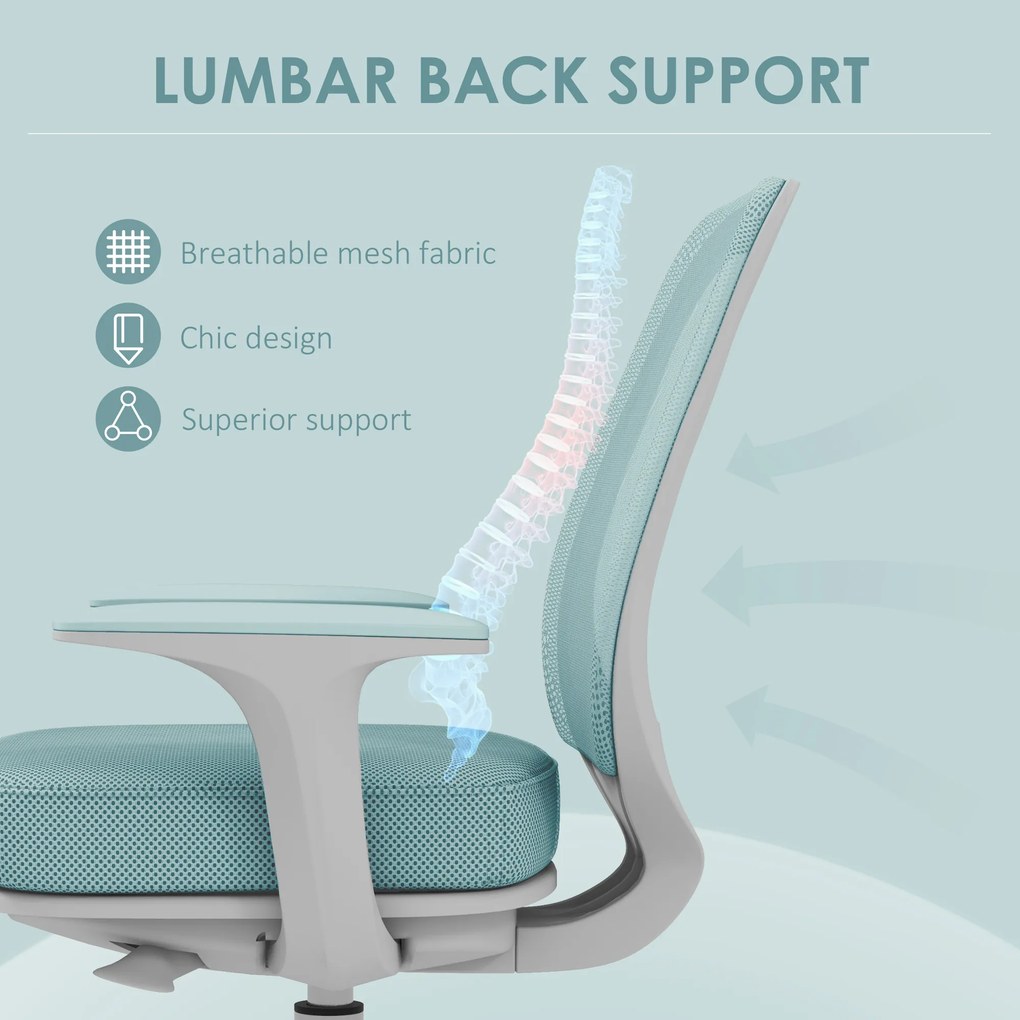 LUMBAR BACK SUPPORT

Breathable mesh fabric

Chic design

Superior support